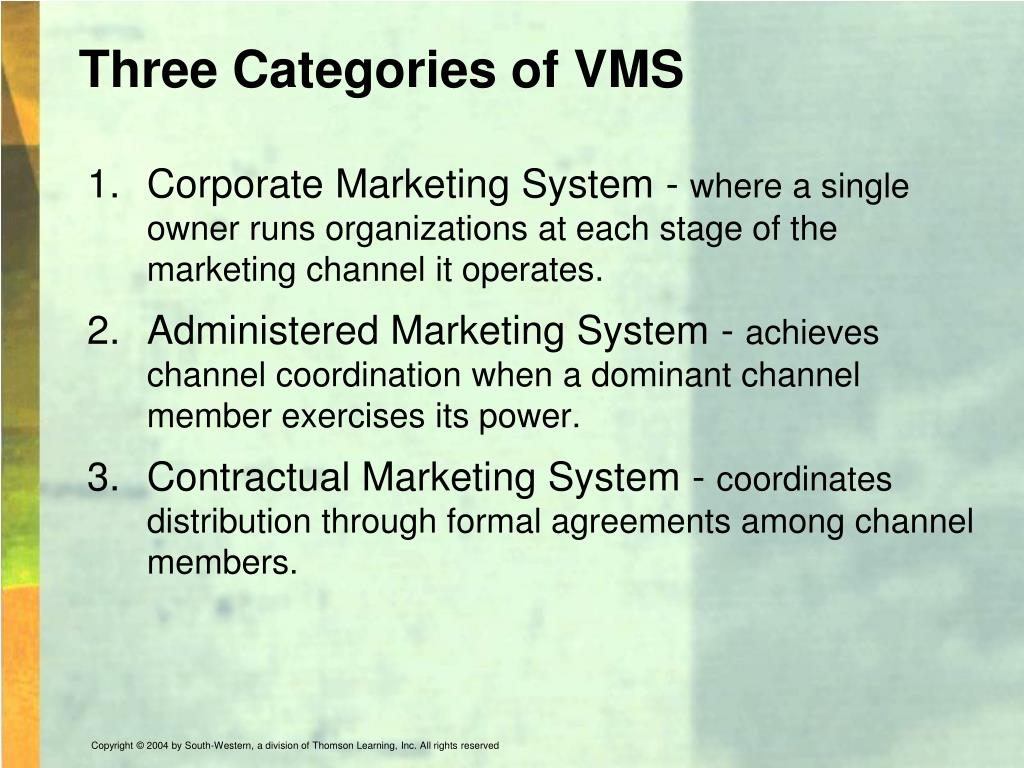 Three Categories of VMS

1. Corporate Marketing System - where a single owner runs organizations at each stage of the marketing channel it operates.

2. Administered Marketing System - achieves channel coordination when a dominant channel member exercises its power.

3. Contractual Marketing System - coordinates distribution through formal agreements among channel members.

Copyright © 2004 by South-Western, a division of Thomson Learning, Inc. All rights reserved